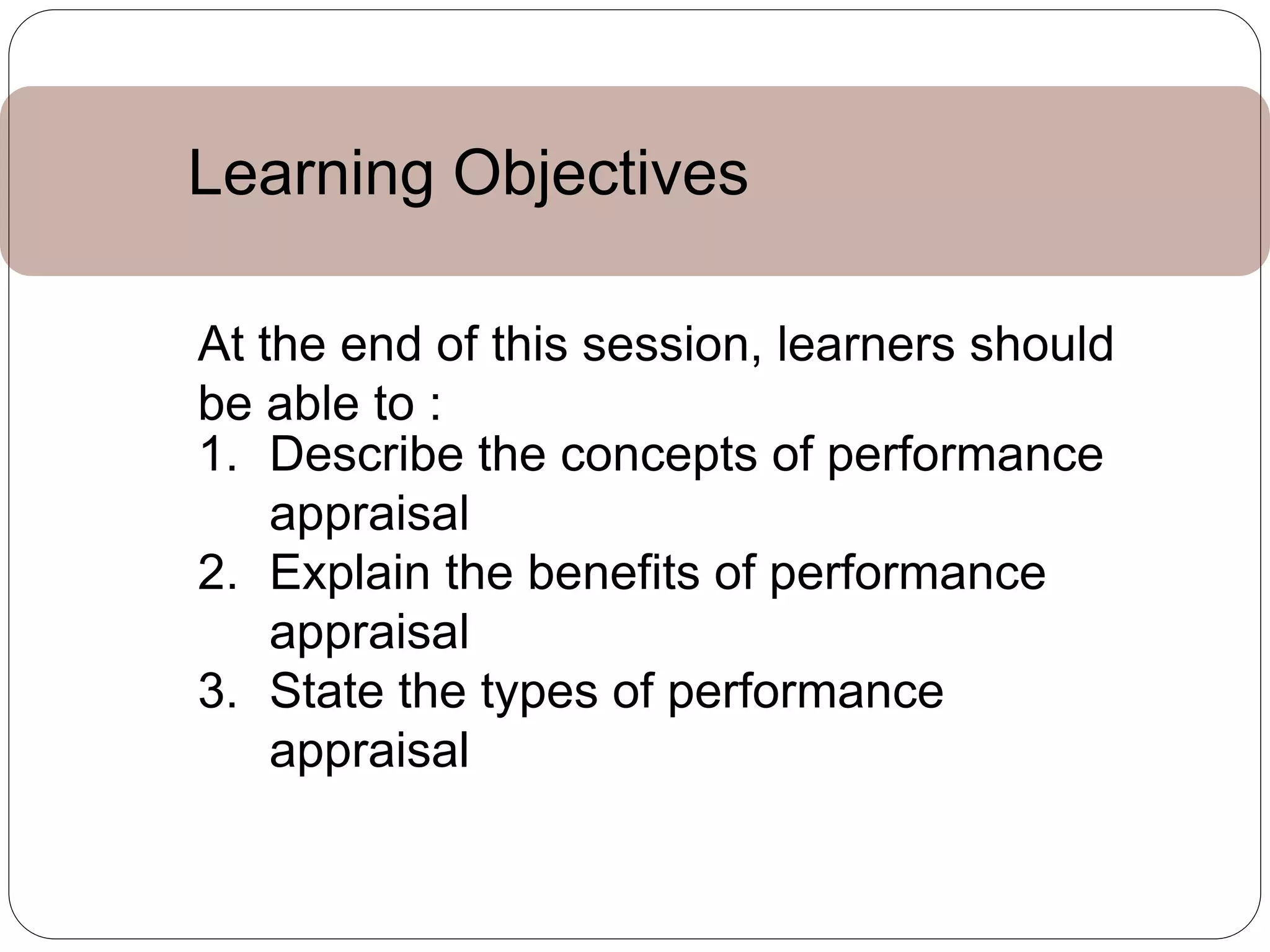 Learning Objectives

At the end of this session, learners should be able to :

1. Describe the concepts of performance appraisal
2. Explain the benefits of performance appraisal
3. State the types of performance appraisal